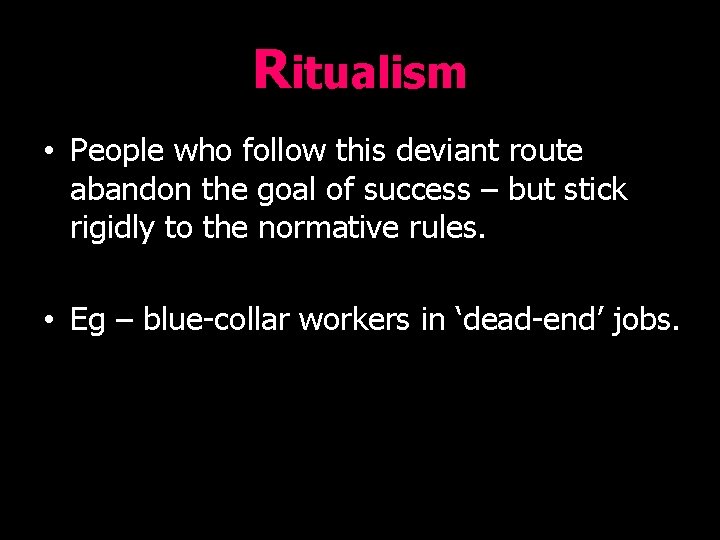 Ritualism

• People who follow this deviant route abandon the goal of success – but stick rigidly to the normative rules.

• Eg – blue-collar workers in ‘dead-end’ jobs.